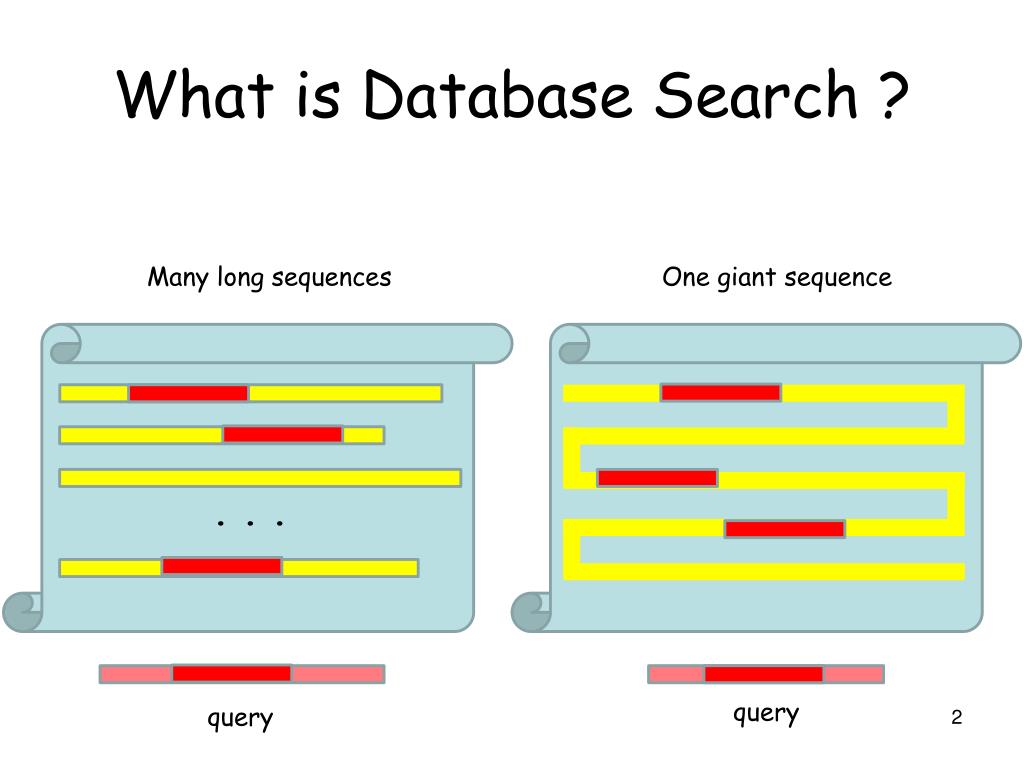 What is Database Search ?

Many long sequences

. . .

query

One giant sequence

query

2